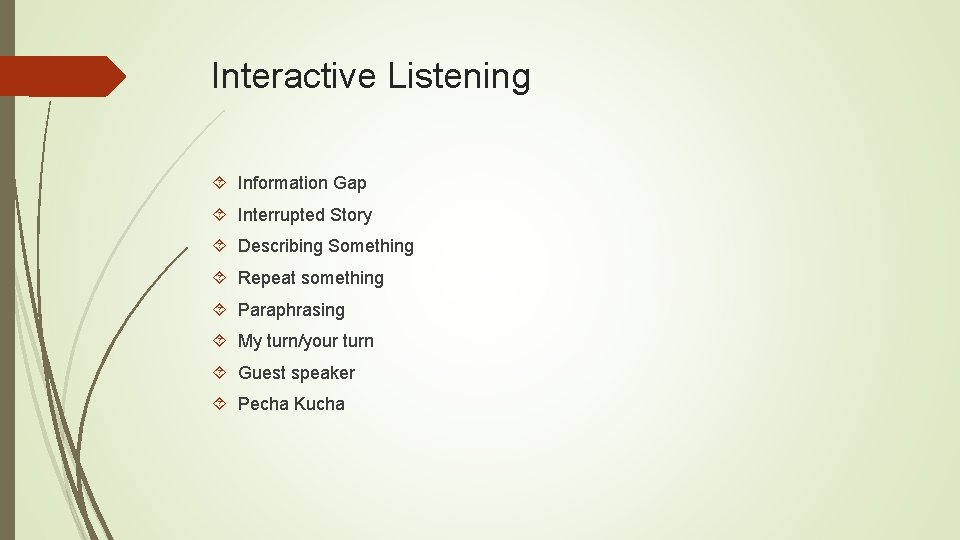 Interactive Listening

Information Gap
Interrupted Story
Describing Something
Repeat something
Paraphrasing
My turn/your turn
Guest speaker
Pecha Kucha